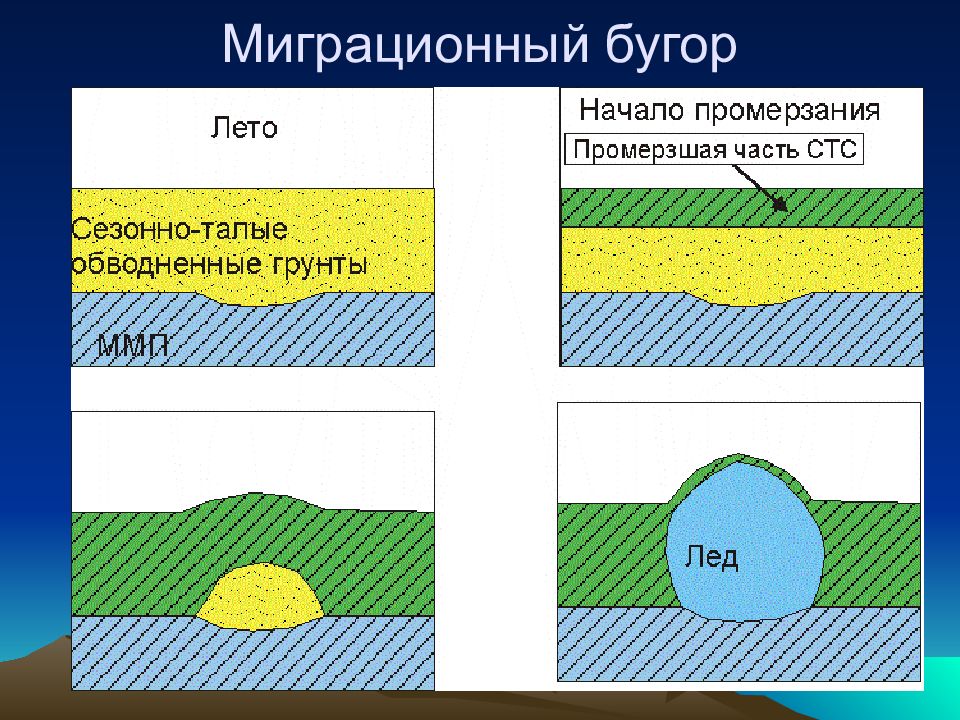 Миграционный бугор

Лето

Сезонно-талые обводненные грунты

ММП

Начало промерзания

Промерзшая часть СТС

Лед